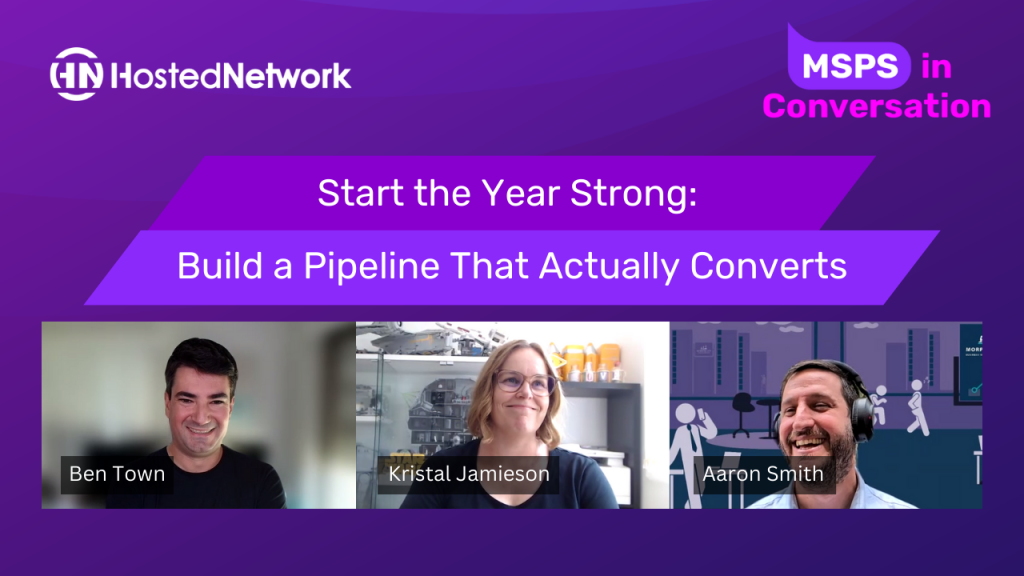 HN HostedNetwork

MSPS in Conversation

Start the Year Strong:

Build a Pipeline That Actually Converts

Ben Town

Kristal Jamieson

Aaron Smith